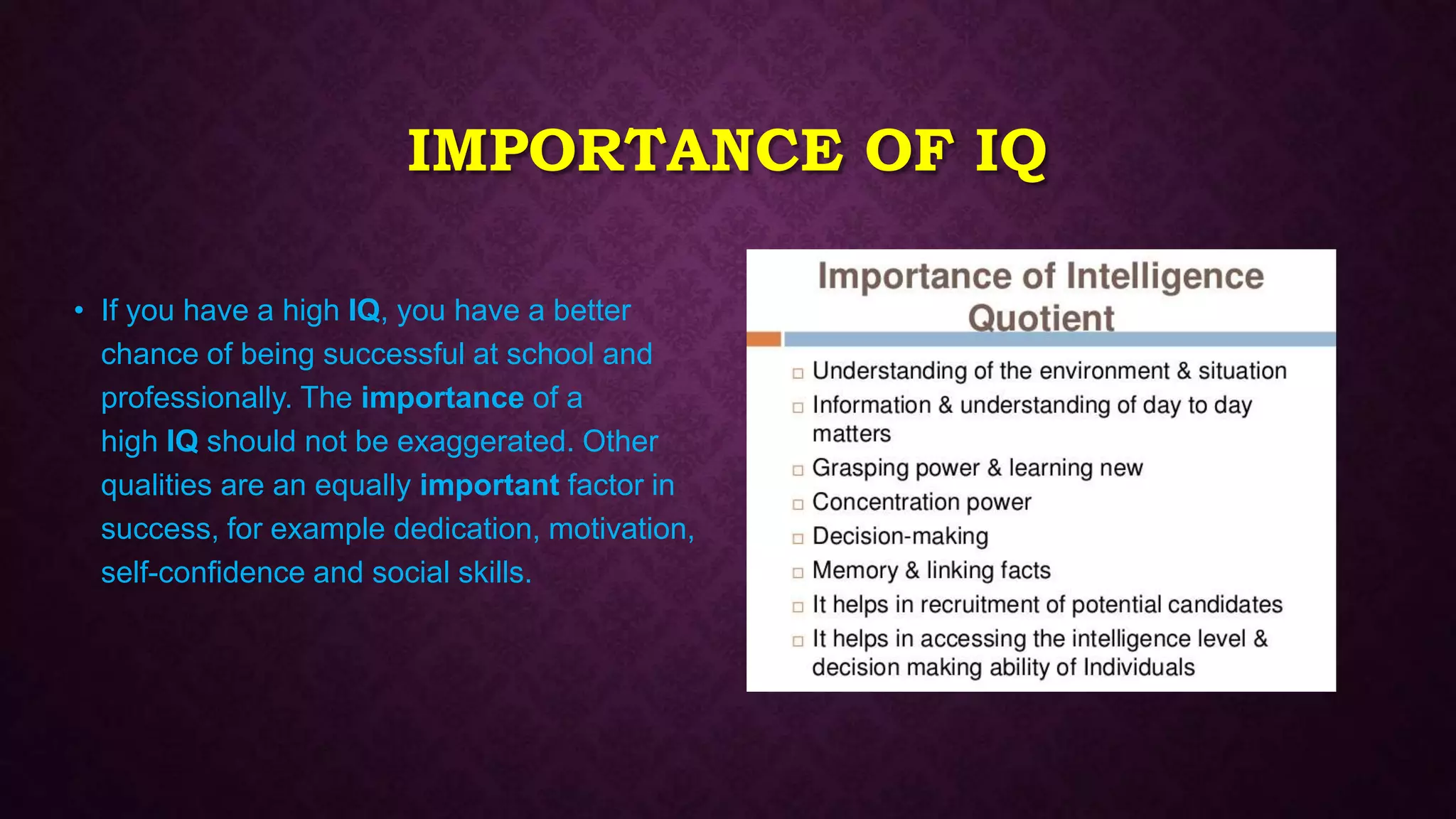 IMPORTANCE OF IQ

• If you have a high IQ, you have a better chance of being successful at school and professionally. The importance of a high IQ should not be exaggerated. Other qualities are an equally important factor in success, for example dedication, motivation, self-confidence and social skills.

Importance of Intelligence Quotient

□ Understanding of the environment & situation
□ Information & understanding of day to day matters
□ Grasping power & learning new
□ Concentration power
□ Decision-making
□ Memory & linking facts
□ It helps in recruitment of potential candidates
□ It helps in accessing the intelligence level & decision making ability of Individuals